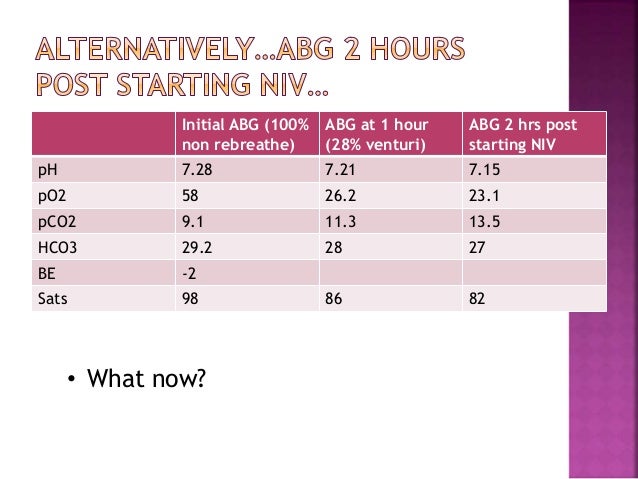 ALTERNATIVELY…ABG 2 HOURS POST STARTING NIV…

| | Initial ABG (100% non rebreathe) | ABG at 1 hour (28% venturi) | ABG 2 hrs post starting NIV |
|---|---|---|---|
| pH | 7.28 | 7.21 | 7.15 |
| pO2 | 58 | 26.2 | 23.1 |
| pCO2 | 9.1 | 11.3 | 13.5 |
| HCO3 | 29.2 | 28 | 27 |
| BE | -2 | | |
| Sats | 98 | 86 | 82 |

• What now?